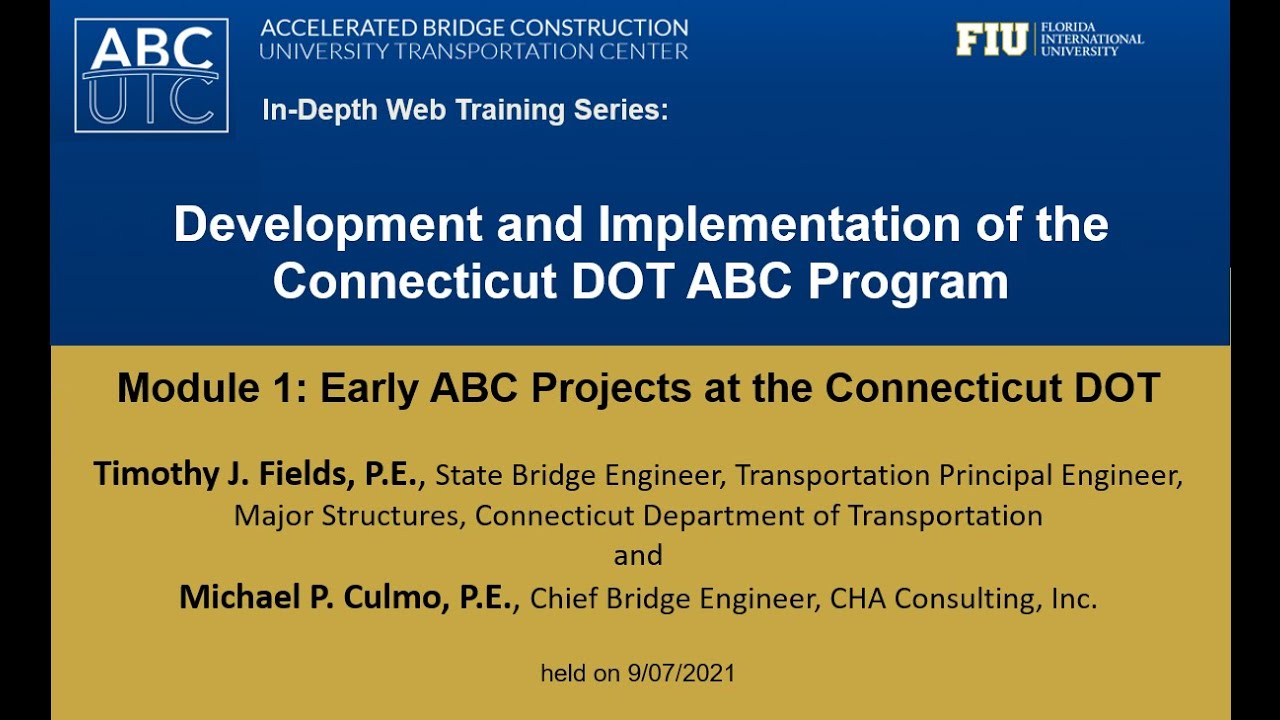 ABC UTC

ACCELERATED BRIDGE CONSTRUCTION
UNIVERSITY TRANSPORTATION CENTER

FIU FLORIDA INTERNATIONAL UNIVERSITY

In-Depth Web Training Series:

Development and Implementation of the Connecticut DOT ABC Program

Module 1: Early ABC Projects at the Connecticut DOT

Timothy J. Fields, P.E., State Bridge Engineer, Transportation Principal Engineer, Major Structures, Connecticut Department of Transportation
and
Michael P. Culmo, P.E., Chief Bridge Engineer, CHA Consulting, Inc.

held on 9/07/2021